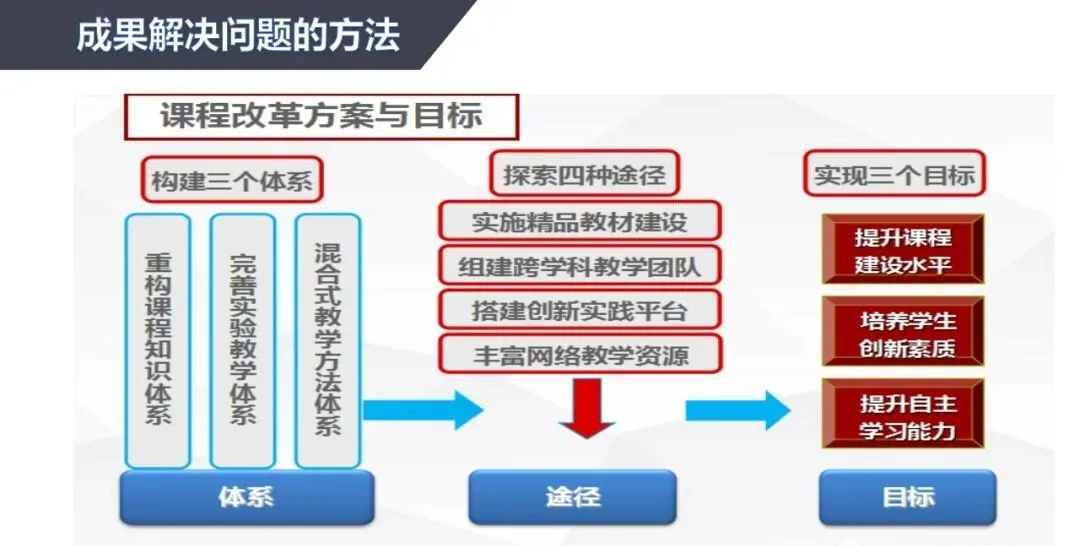 成果解决问题的方法

课程改革方案与目标

构建三个体系

重构课程知识体系

完善实验教学体系

混合式教学方法体系

体系

探索四种途径

实施精品教材建设

组建跨学科教学团队

搭建创新实践平台

丰富网络教学资源

途径

实现三个目标

提升课程建设水平

培养学生创新素质

提升自主学习能力

目标